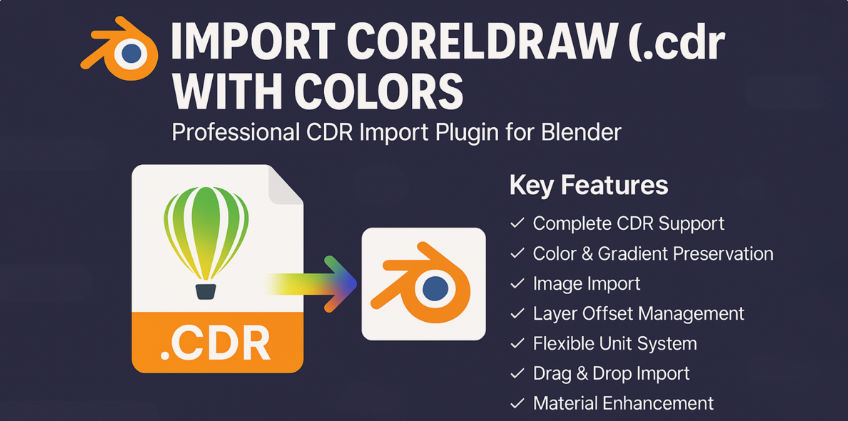 IMPORT CORELDRAW (.cdr
WITH COLORS

Professional CDR Import Plugin for Blender

.CDR

Key Features

✓ Complete CDR Support
✓ Color & Gradient Preservation
✓ Image Import
✓ Layer Offset Management
✓ Flexible Unit System
✓ Drag & Drop Import
✓ Material Enhancement